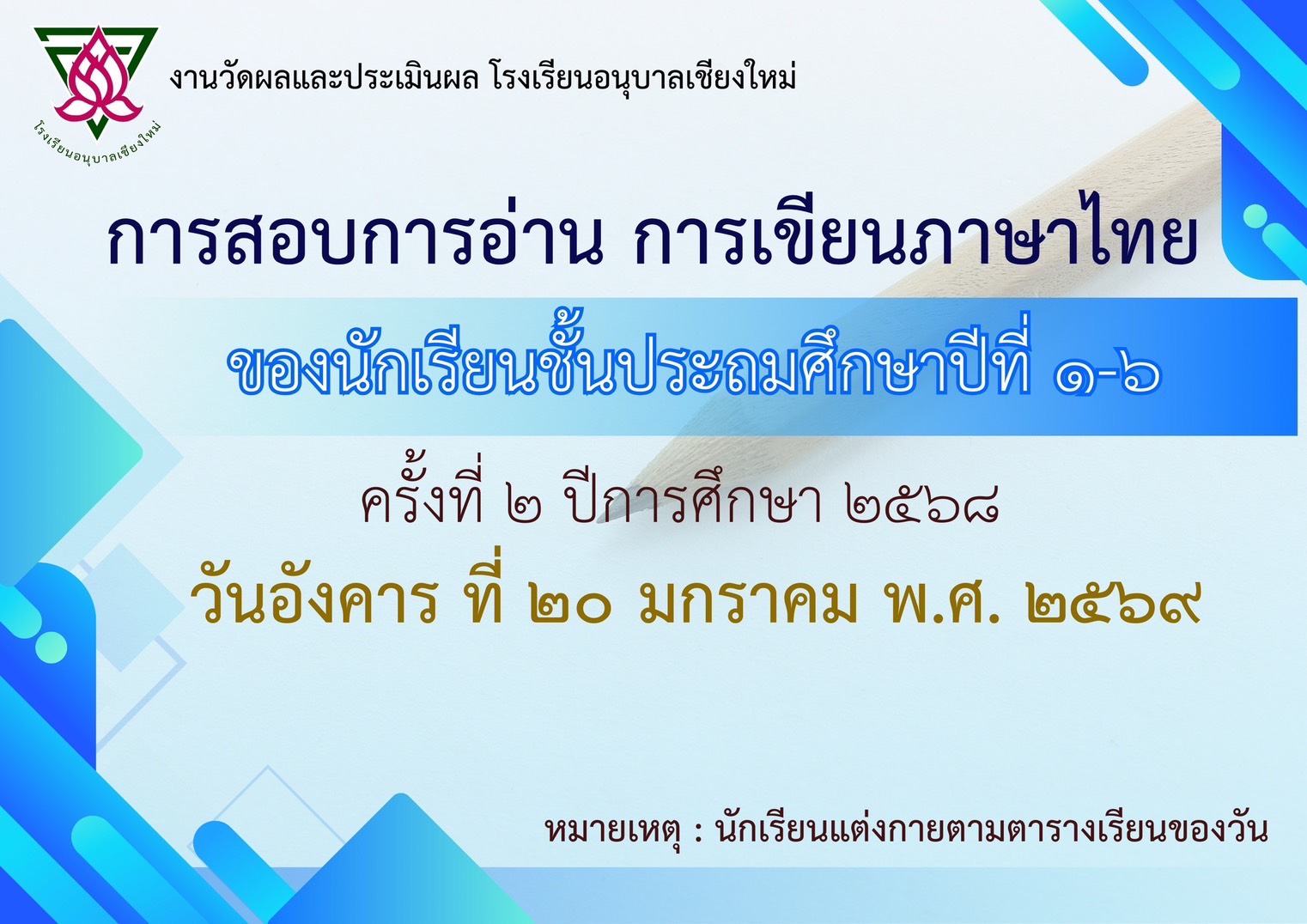 โรงเรียนอนุบาลเชียงใหม่

งานวัดผลและประเมินผล โรงเรียนอนุบาลเชียงใหม่

การสอบการอ่าน การเขียนภาษาไทย

ของนักเรียนชั้นประถมศึกษาปีที่ ๑-๖

ครั้งที่ ๒ ปีการศึกษา ๒๕๖๘

วันอังคาร ที่ ๒๐ มกราคม พ.ศ. ๒๕๖๙

หมายเหตุ : นักเรียนแต่งกายตามตารางเรียนของวัน